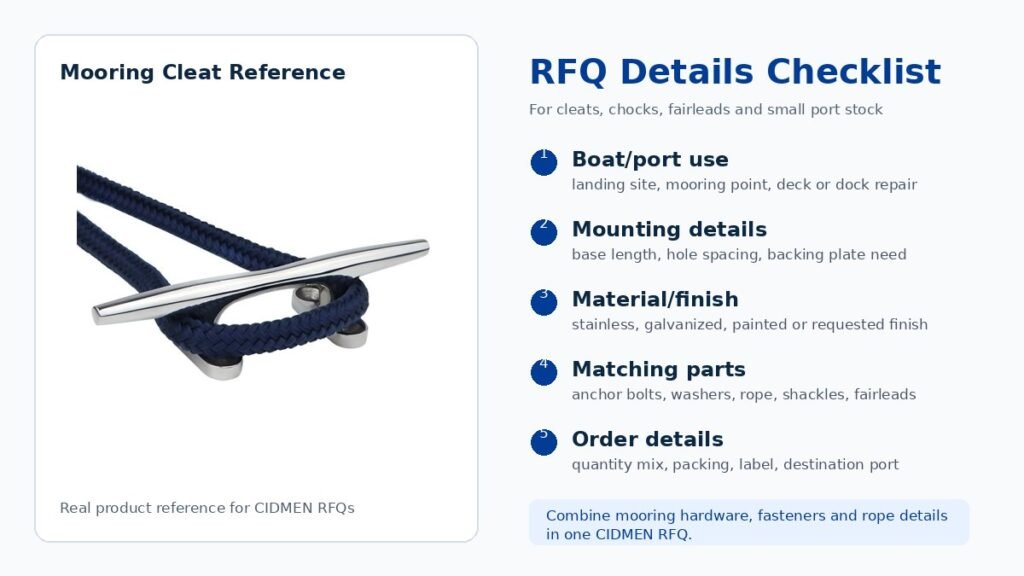 Mooring Cleat Reference

Real product reference for CIDMEN RFQs

RFQ Details Checklist

For cleats, chocks, fairleads and small port stock

1 Boat/port use
landing site, mooring point, deck or dock repair

2 Mounting details
base length, hole spacing, backing plate need

3 Material/finish
stainless, galvanized, painted or requested finish

4 Matching parts
anchor bolts, washers, rope, shackles, fairleads

5 Order details
quantity mix, packing, label, destination port

Combine mooring hardware, fasteners and rope details in one CIDMEN RFQ.